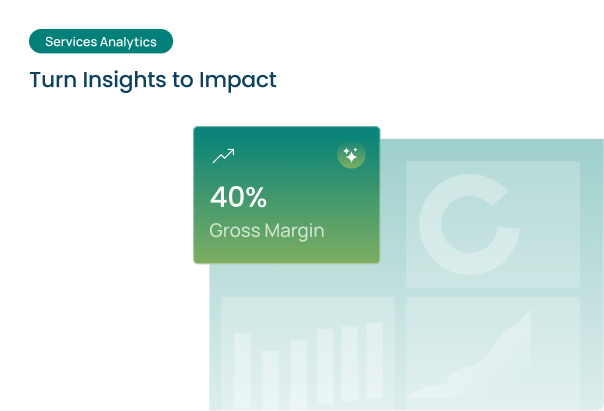 Services Analytics

Turn Insights to Impact

40%
Gross Margin